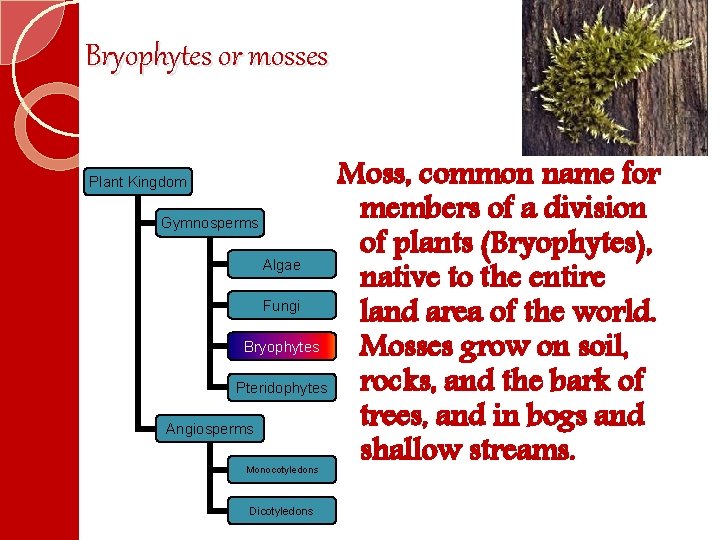 Bryophytes or mosses

Plant Kingdom
Gymnosperms
Algae
Fungi
Bryophytes
Pteridophytes
Angiosperms
Monocotyledons
Dicotyledons

Moss, common name for members of a division of plants (Bryophytes), native to the entire land area of the world. Mosses grow on soil, rocks, and the bark of trees, and in bogs and shallow streams.